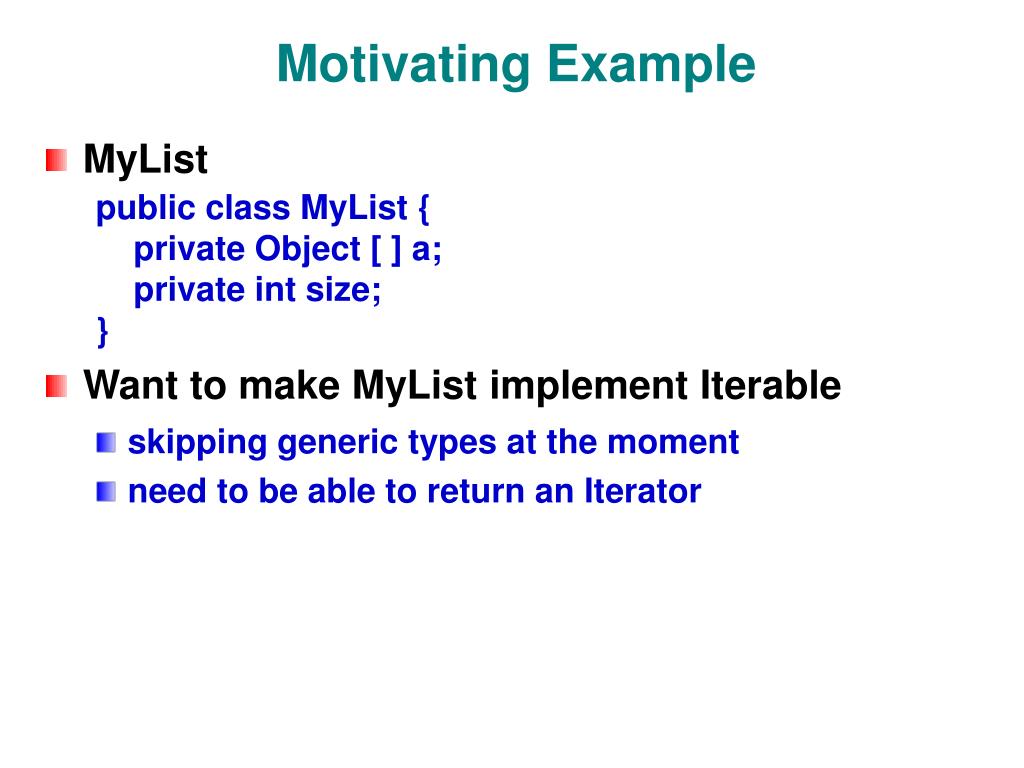 Motivating Example

MyList

public class MyList {
private Object [ ] a;
private int size;
}

Want to make MyList implement Iterable

skipping generic types at the moment

need to be able to return an Iterator